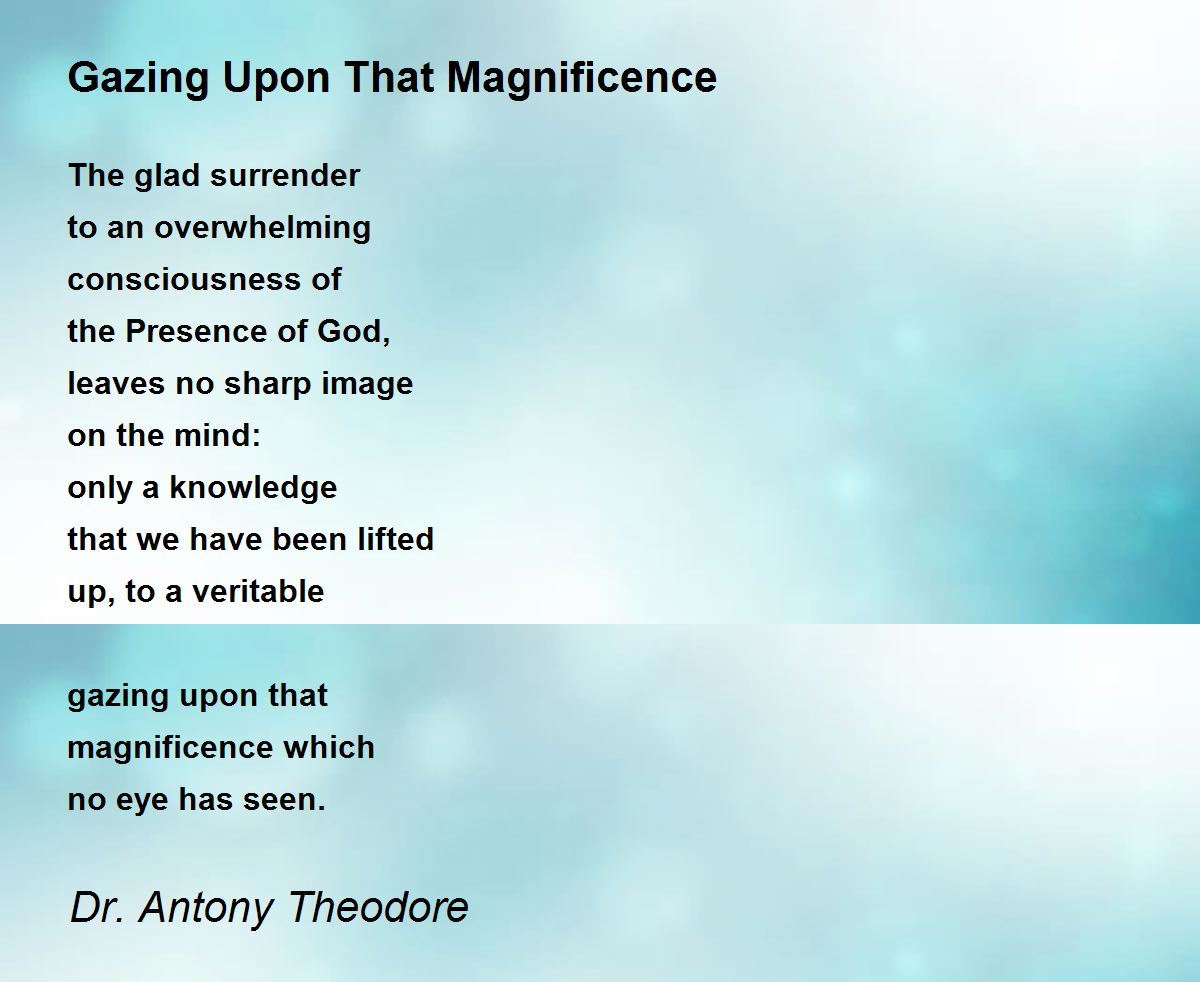 Gazing Upon That Magnificence

The glad surrender
to an overwhelming
consciousness of
the Presence of God,
leaves no sharp image
on the mind:
only a knowledge
that we have been lifted
up, to a veritable

gazing upon that
magnificence which
no eye has seen.

Dr. Antony Theodore